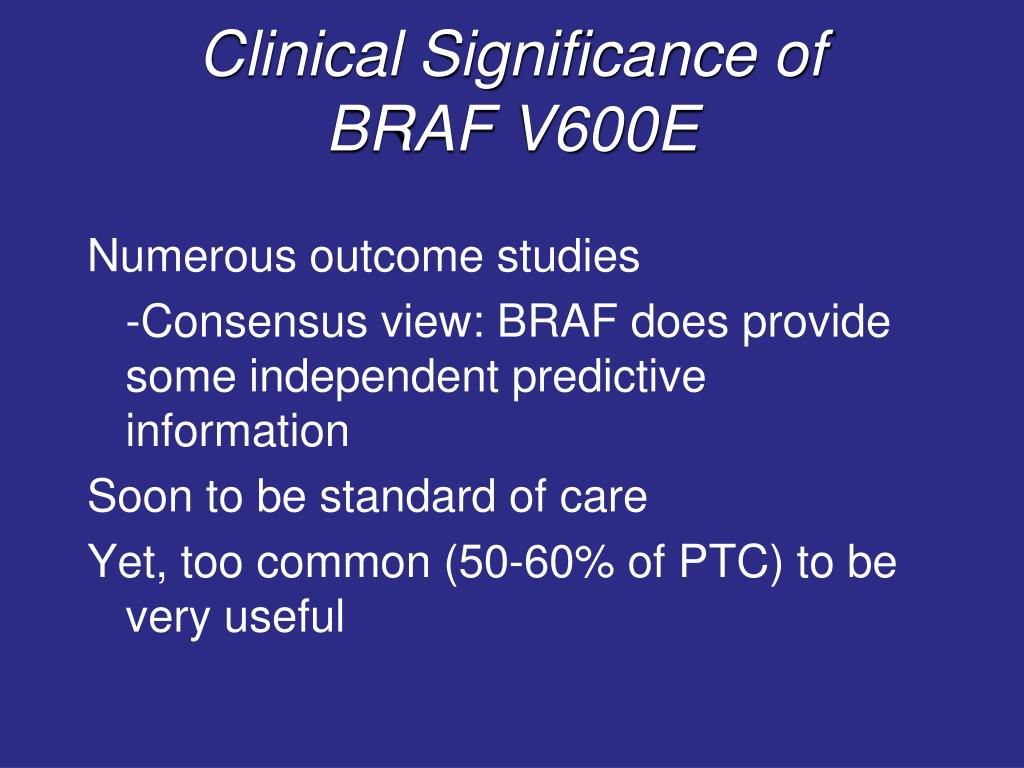 Clinical Significance of BRAF V600E

Numerous outcome studies

-Consensus view: BRAF does provide some independent predictive information

Soon to be standard of care

Yet, too common (50-60% of PTC) to be very useful